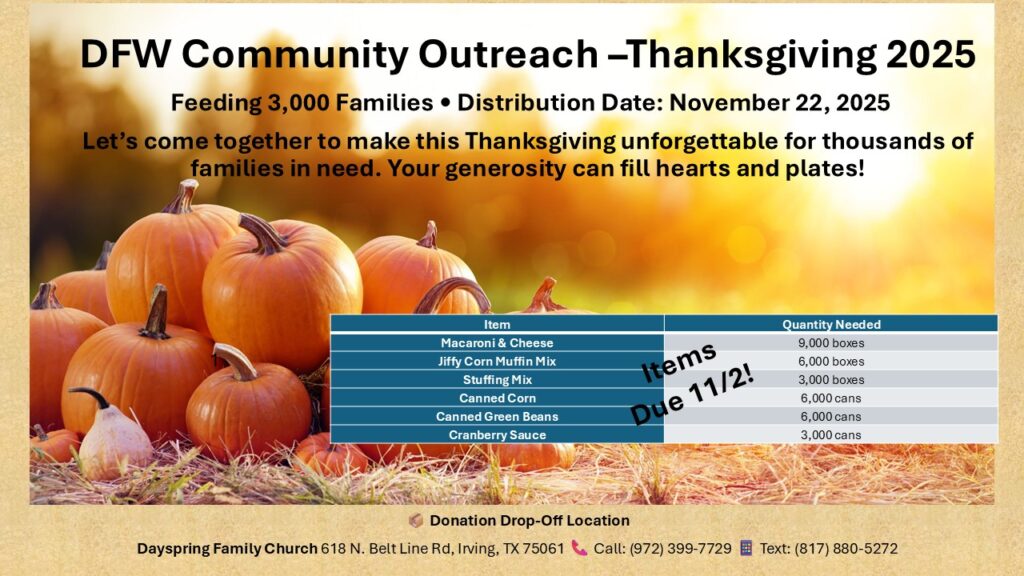 DFW Community Outreach –Thanksgiving 2025

Feeding 3,000 Families • Distribution Date: November 22, 2025

Let's come together to make this Thanksgiving unforgettable for thousands of families in need. Your generosity can fill hearts and plates!

| Item | Quantity Needed |
|---|---|
| Macaroni & Cheese | 9,000 boxes |
| Jiffy Corn Muffin Mix | 6,000 boxes |
| Stuffing Mix | 3,000 boxes |
| Canned Corn | 6,000 cans |
| Canned Green Beans | 6,000 cans |
| Cranberry Sauce | 3,000 cans |

Items Due 11/2!

Donation Drop-Off Location

Dayspring Family Church 618 N. Belt Line Rd, Irving, TX 75061 Call: (972) 399-7729 Text: (817) 880-5272